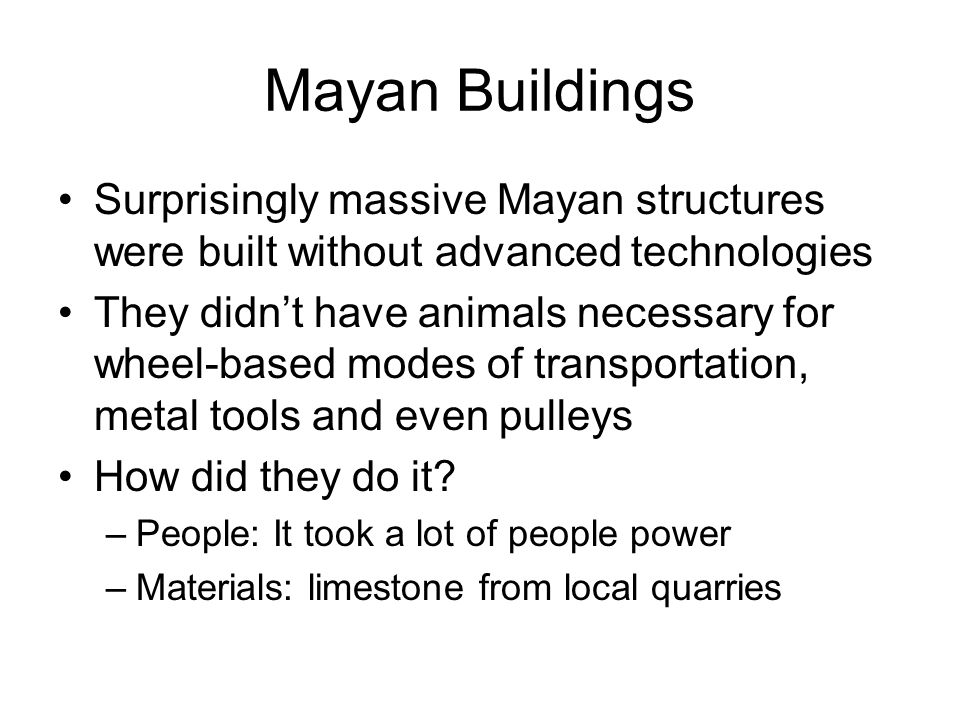 Mayan Buildings

• Surprisingly massive Mayan structures were built without advanced technologies
• They didn’t have animals necessary for wheel-based modes of transportation, metal tools and even pulleys
• How did they do it?
– People: It took a lot of people power
– Materials: limestone from local quarries